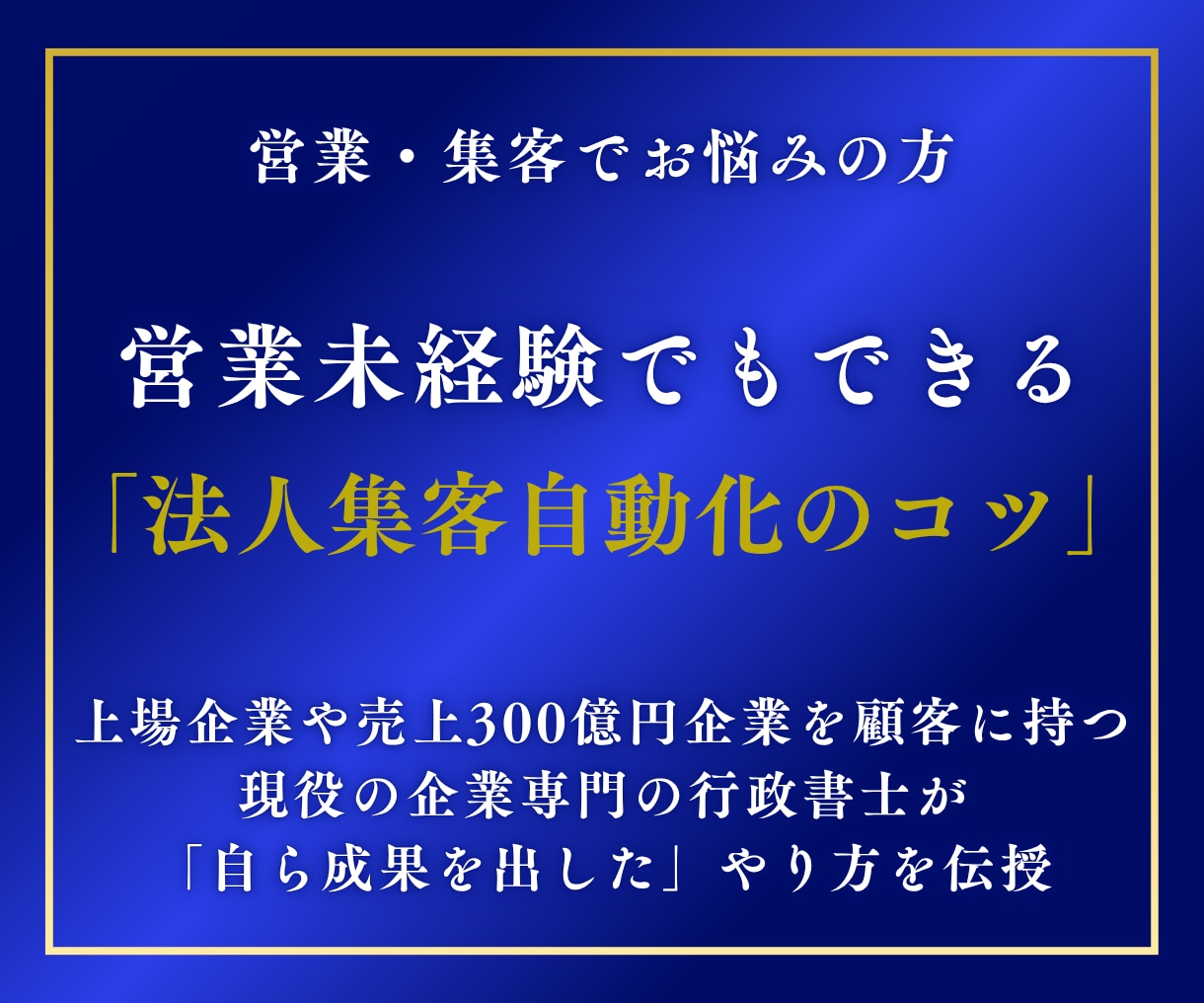 営業・集客でお悩みの方

営業未経験でもできる
「法人集客自動化のコツ」

上場企業や売上300億円企業を顧客に持つ
現役の企業専門の行政書士が
「自ら成果を出した」やり方を伝授